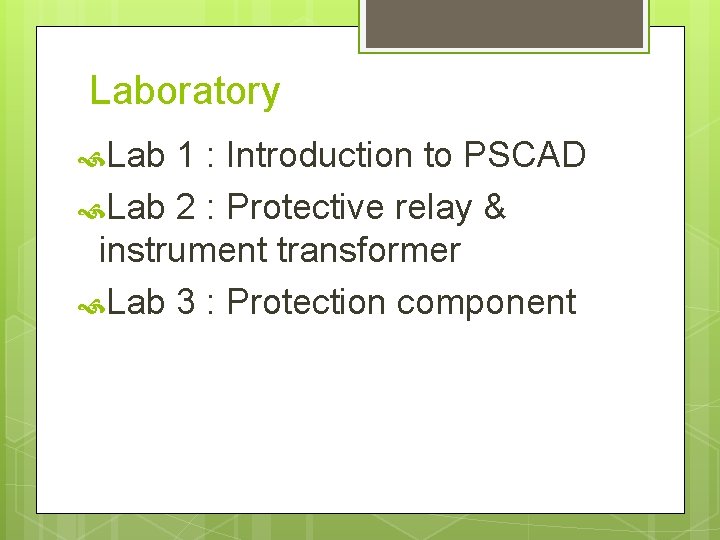 Laboratory

Lab 1 : Introduction to PSCAD

Lab 2 : Protective relay & instrument transformer

Lab 3 : Protection component